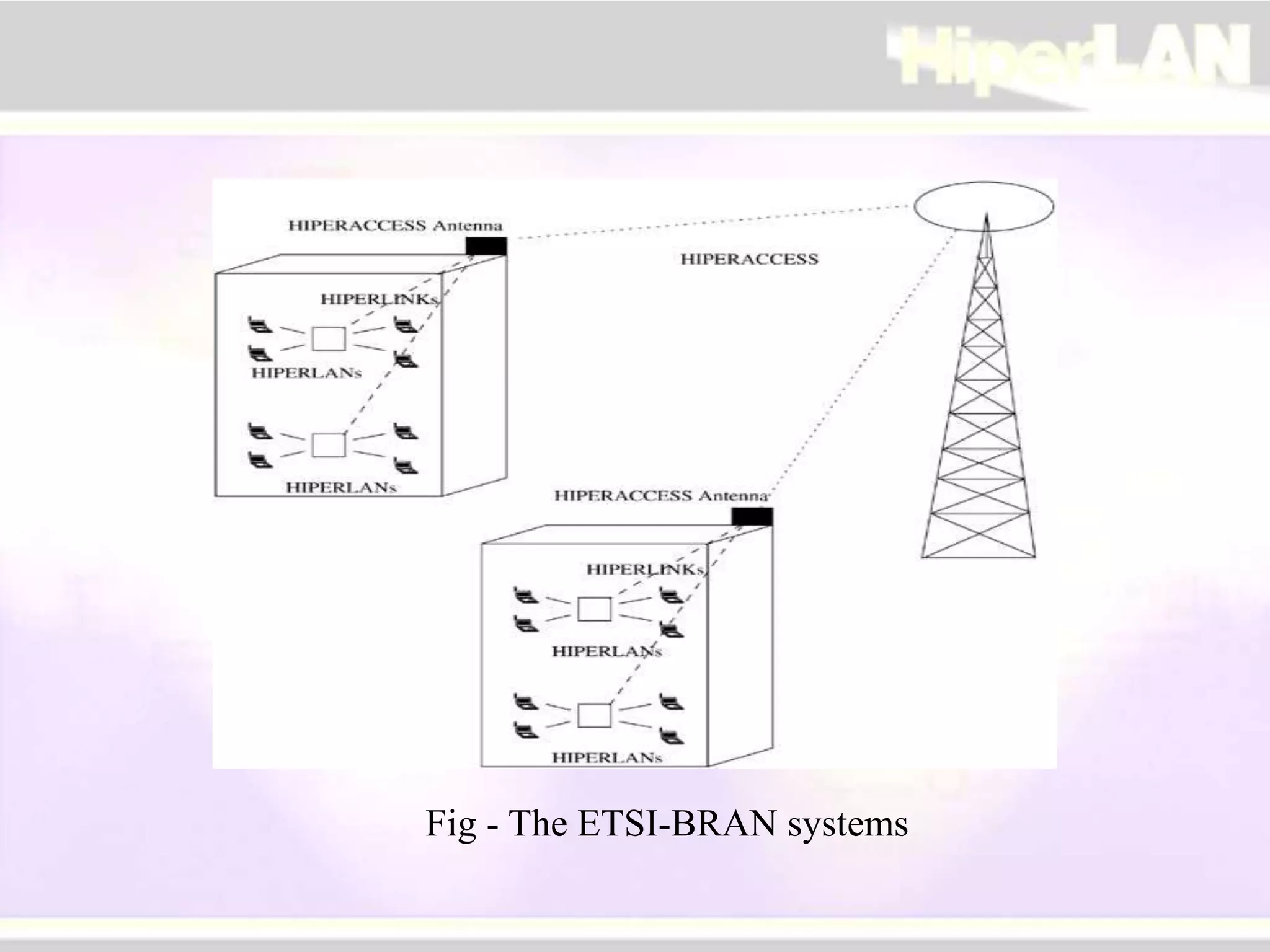 HiperLAN

HIPERACCESS Antenna

HIPERACCESS

HIPERLINKs

HIPERLANs

HIPERLANs

HIPERACCESS Antenna

HIPERLINKs

HIPERLANs

HIPERLANs

Fig - The ETSI-BRAN systems